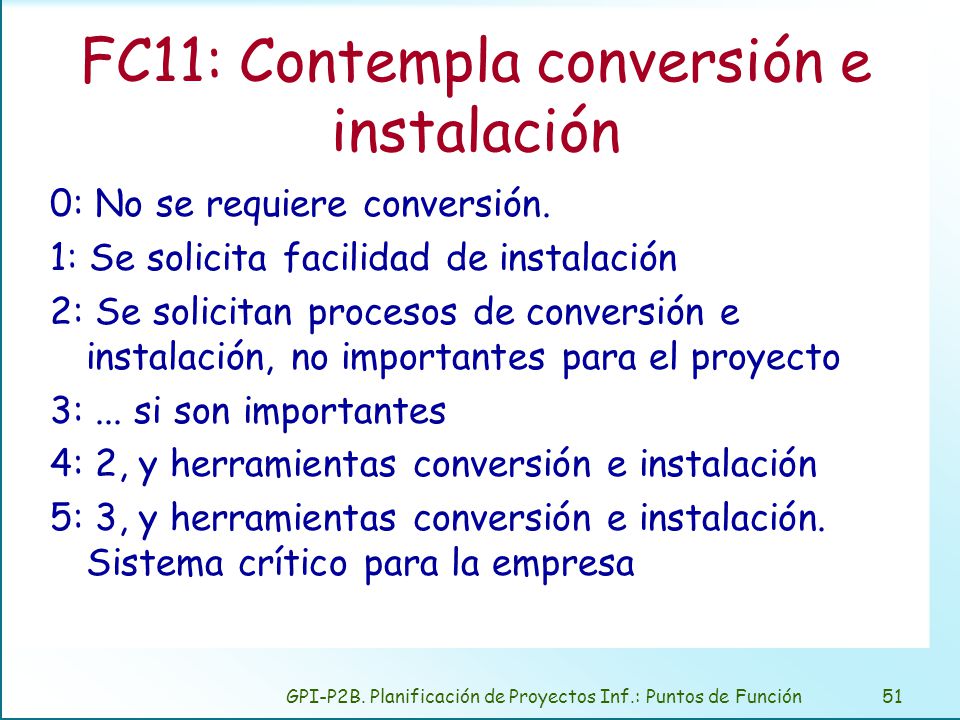 FC11: Contempla conversión e instalación

0: No se requiere conversión.

1: Se solicita facilidad de instalación

2: Se solicitan procesos de conversión e instalación, no importantes para el proyecto

3: ... si son importantes

4: 2, y herramientas conversión e instalación

5: 3, y herramientas conversión e instalación. Sistema crítico para la empresa

GPI-P2B. Planificación de Proyectos Inf.: Puntos de Función 51